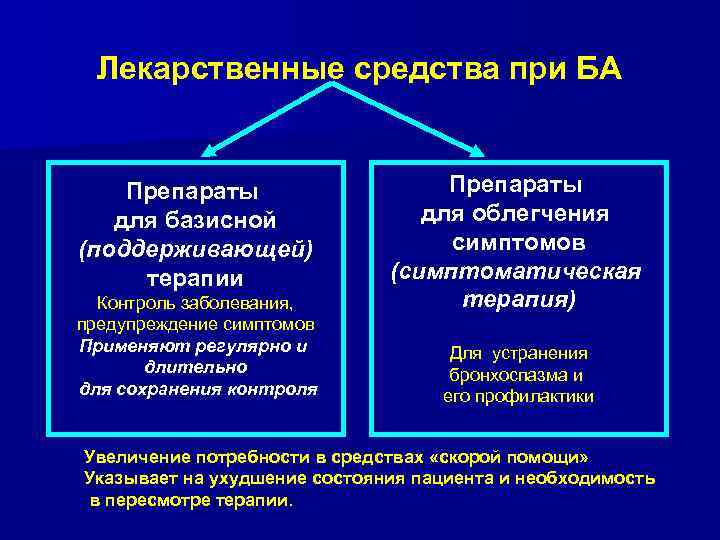 Лекарственные средства при БА

Препараты для базисной (поддерживающей) терапии

Контроль заболевания, предупреждение симптомов

Применяют регулярно и длительно для сохранения контроля

Препараты для облегчения симптомов (симптоматическая терапия)

Для устранения бронхоспазма и его профилактики

Увеличение потребности в средствах «скорой помощи» Указывает на ухудшение состояния пациента и необходимость в пересмотре терапии.